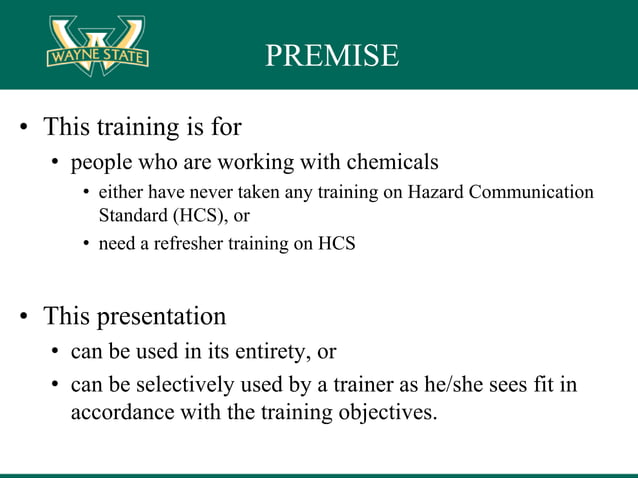 WAYNE STATE

PREMISE

• This training is for
  • people who are working with chemicals
    • either have never taken any training on Hazard Communication Standard (HCS), or
    • need a refresher training on HCS

• This presentation
  • can be used in its entirety, or
  • can be selectively used by a trainer as he/she sees fit in accordance with the training objectives.